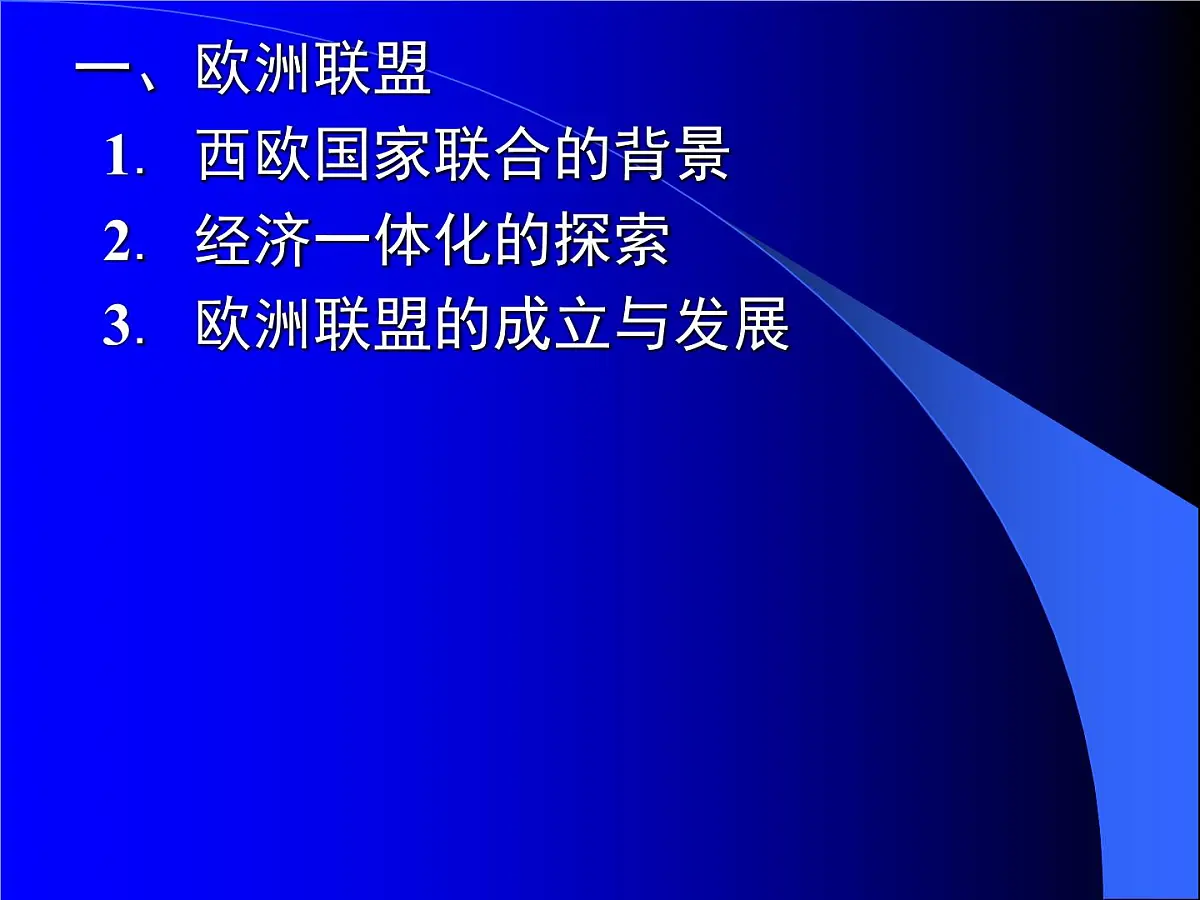 一、欧洲联盟

1. 西欧国家联合的背景

2. 经济一体化的探索

3. 欧洲联盟的成立与发展